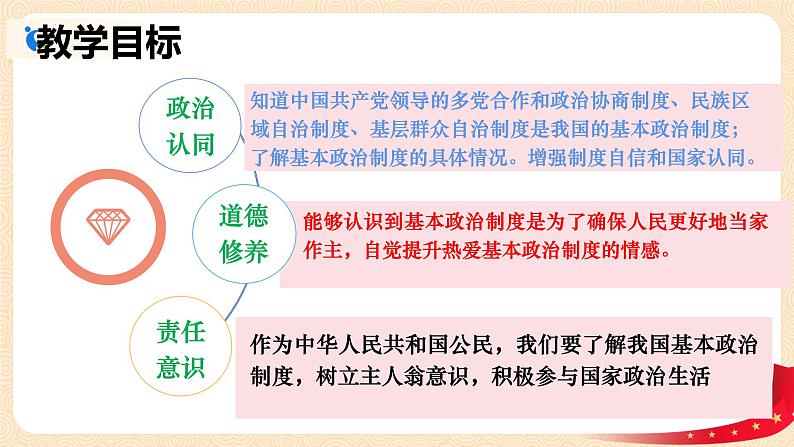 教学目标

政治认同

知道中国共产党领导的多党合作和政治协商制度、民族区域自治制度、基层群众自治制度是我国的基本政治制度；了解基本政治制度的具体情况。增强制度自信和国家认同。

道德修养

能够认识到基本政治制度是为了确保人民更好地当家作主，自觉提升热爱基本政治制度的情感。

责任意识

作为中华人民共和国公民，我们要了解我国基本政治制度，树立主人翁意识，积极参与国家政治生活